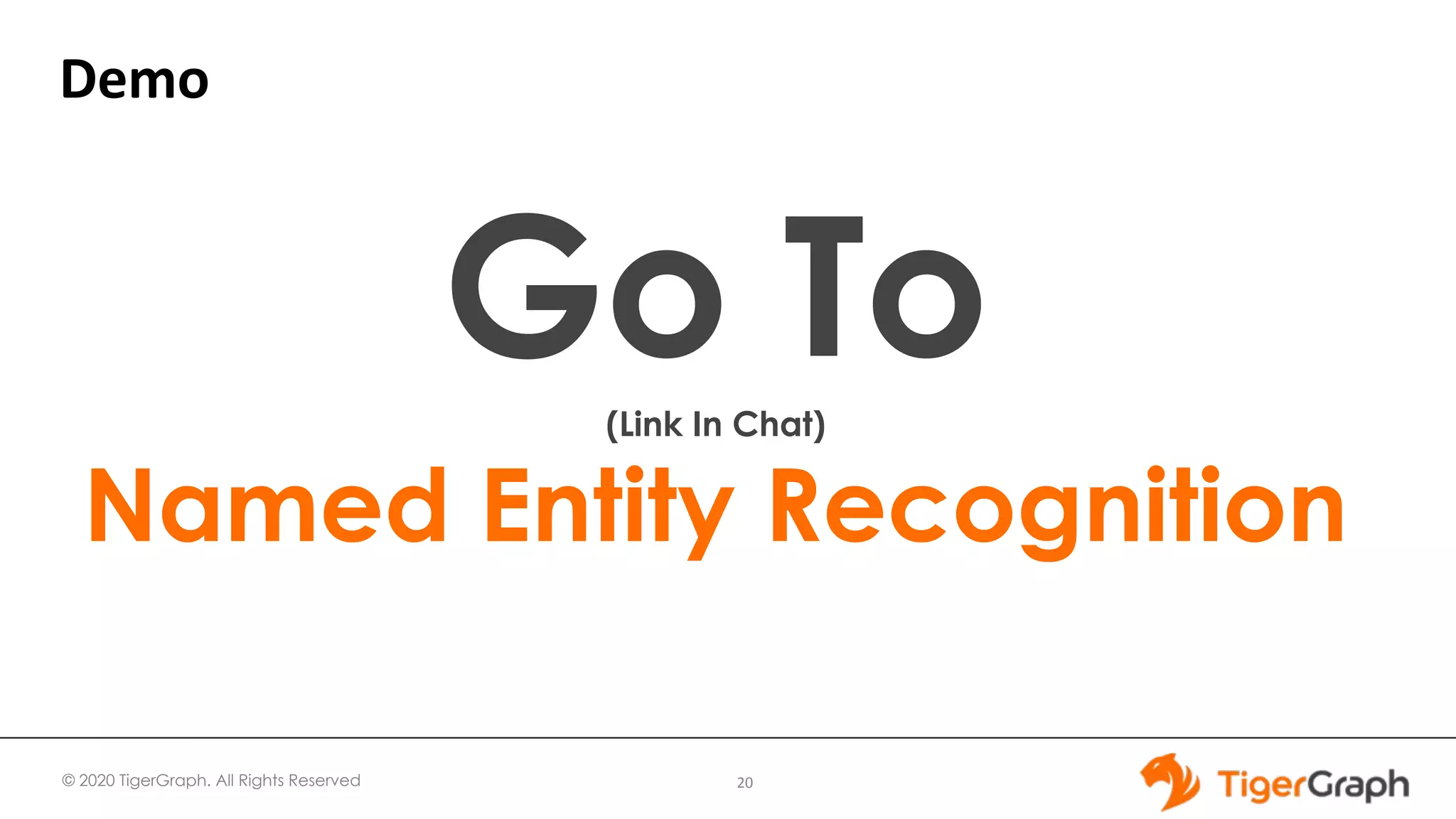 Demo

Go To

(Link In Chat)

Named Entity Recognition

© 2020 TigerGraph. All Rights Reserved

20

TigerGraph